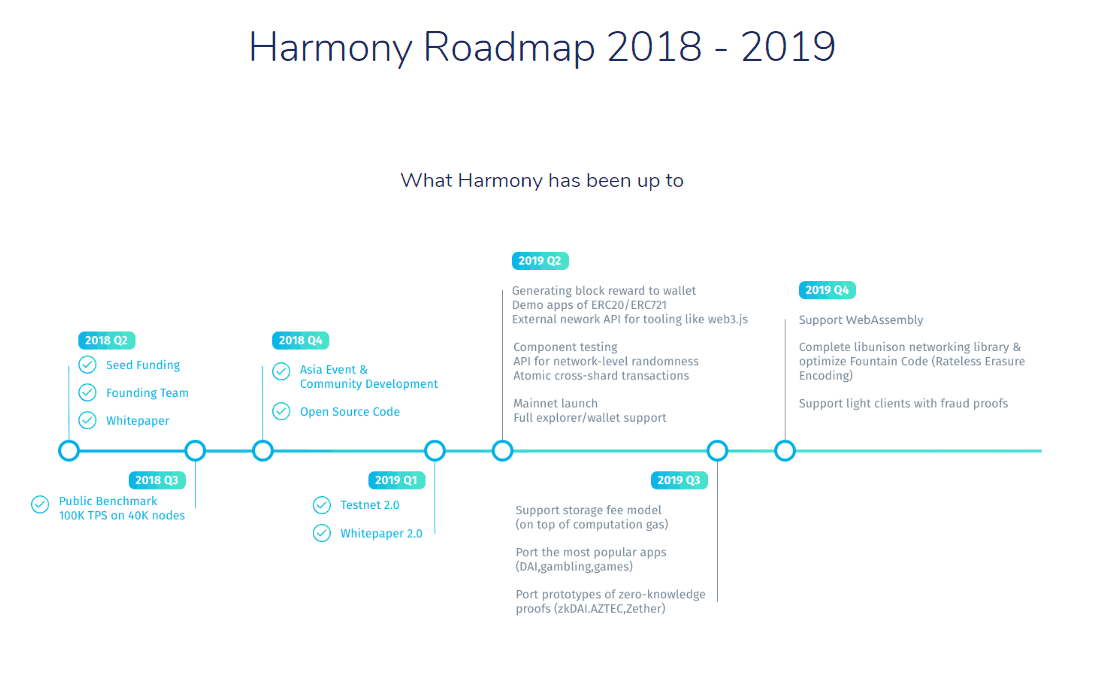 Harmony Roadmap 2018 - 2019

What Harmony has been up to

2018 Q2

Seed Funding

Founding Team

Whitepaper

2018 Q3

Public Benchmark
100K TPS on 40K nodes

2018 Q4

Asia Event &
Community Development

Open Source Code

2019 Q1

Testnet 2.0

Whitepaper 2.0

2019 Q2

Generating block reward to wallet
Demo apps of ERC20/ERC721
External nework API for tooling like web3.js

Component testing
API for network-level randomness
Atomic cross-shard transactions

Mainnet launch
Full explorer/wallet support

2019 Q3

Support storage fee model
(on top of computation gas)

Port the most popular apps
(DAI,gambling,games)

Port prototypes of zero-knowledge
proofs (zkDAI.AZTEC,Zether)

2019 Q4

Support WebAssembly

Complete libunison networking library &
optimize Fountain Code (Rateless Erasure
Encoding)

Support light clients with fraud proofs